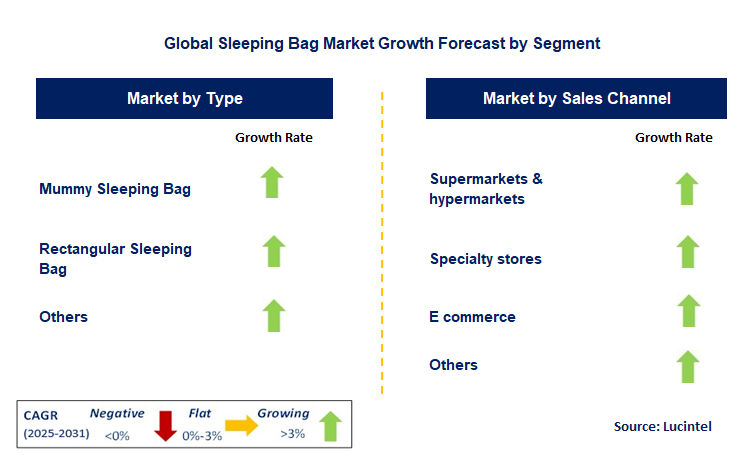 Global Sleeping Bag Market Growth Forecast by Segment

Market by Type

Growth Rate

Mummy Sleeping Bag

Rectangular Sleeping Bag

Others

Market by Sales Channel

Growth Rate

Supermarkets & hypermarkets

Specialty stores

E commerce

Others

CAGR (2025-2031) Negative <0% Flat 0%-3% Growing >3%

Source: Lucintel